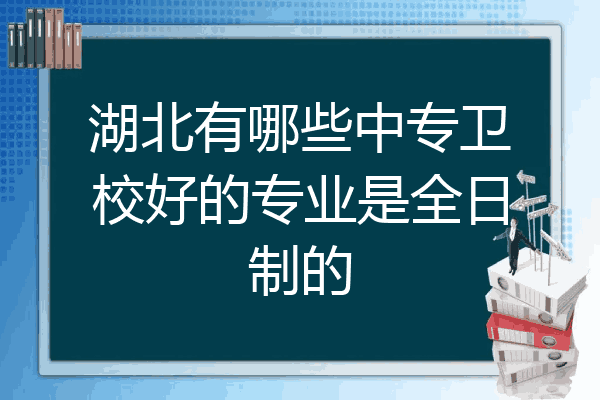 湖北有哪些中专卫校好的专业是全日制的